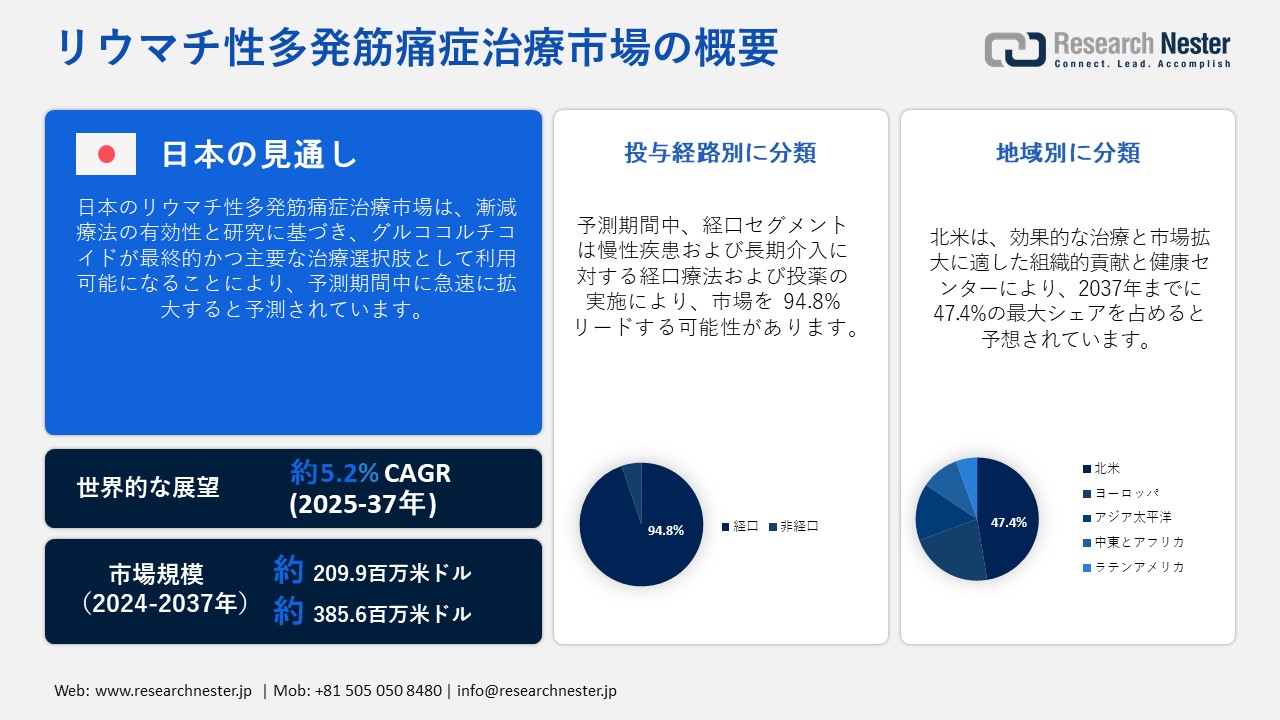 リウマチ性多発筋痛症治療市場の概要

Research Nester
Connect. Lead. Accomplish

日本の見通し

日本のリウマチ性多発筋痛症治療市場は、漸減療法の有効性と研究に基づき、グルココルチコイドが最終的かつ主要な治療選択肢として利用可能になることにより、予測期間中に急速に拡大すると予測されています。

世界的な展望
約5.2% CAGR (2025-37年)

市場規模 (2024-2037年)
約 209.9百万米ドル
約 385.6百万米ドル

投与経路別に分類

予測期間中、経口セグメントは慢性疾患および長期介入に対する経口療法および投薬の実施により、市場を 94.8% リードする可能性があります。

94.8%
経口 非経口

地域別に分類

北米は、効果的な治療と市場拡大に適した組織的貢献と健康センターにより、2037年までに47.4%の最大シェアを占めると予想されています。

47.4%
北米
ヨーロッパ
アジア太平洋
中東とアフリカ
ラテンアメリカ

Web: www.researchnester.jp | Mob: +81 505 050 8480 | info@researchnester.jp